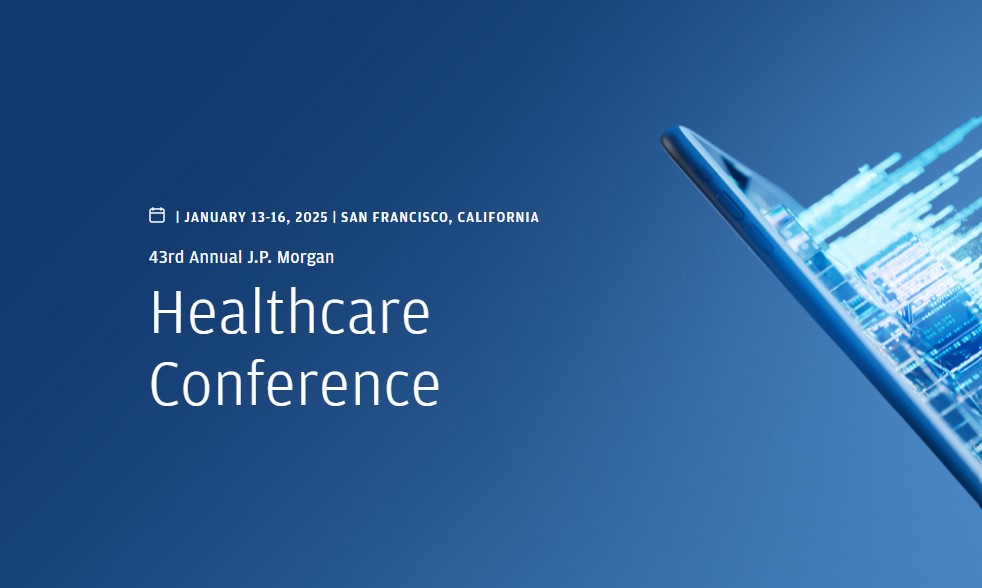 | JANUARY 13-16, 2025 | SAN FRANCISCO, CALIFORNIA

43rd Annual J.P. Morgan

Healthcare Conference